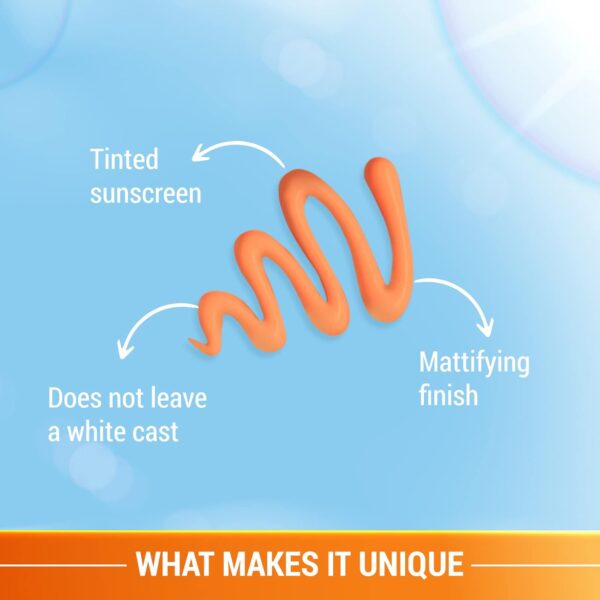 Tinted sunscreen

Does not leave a white cast

Mattifying finish

WHAT MAKES IT UNIQUE